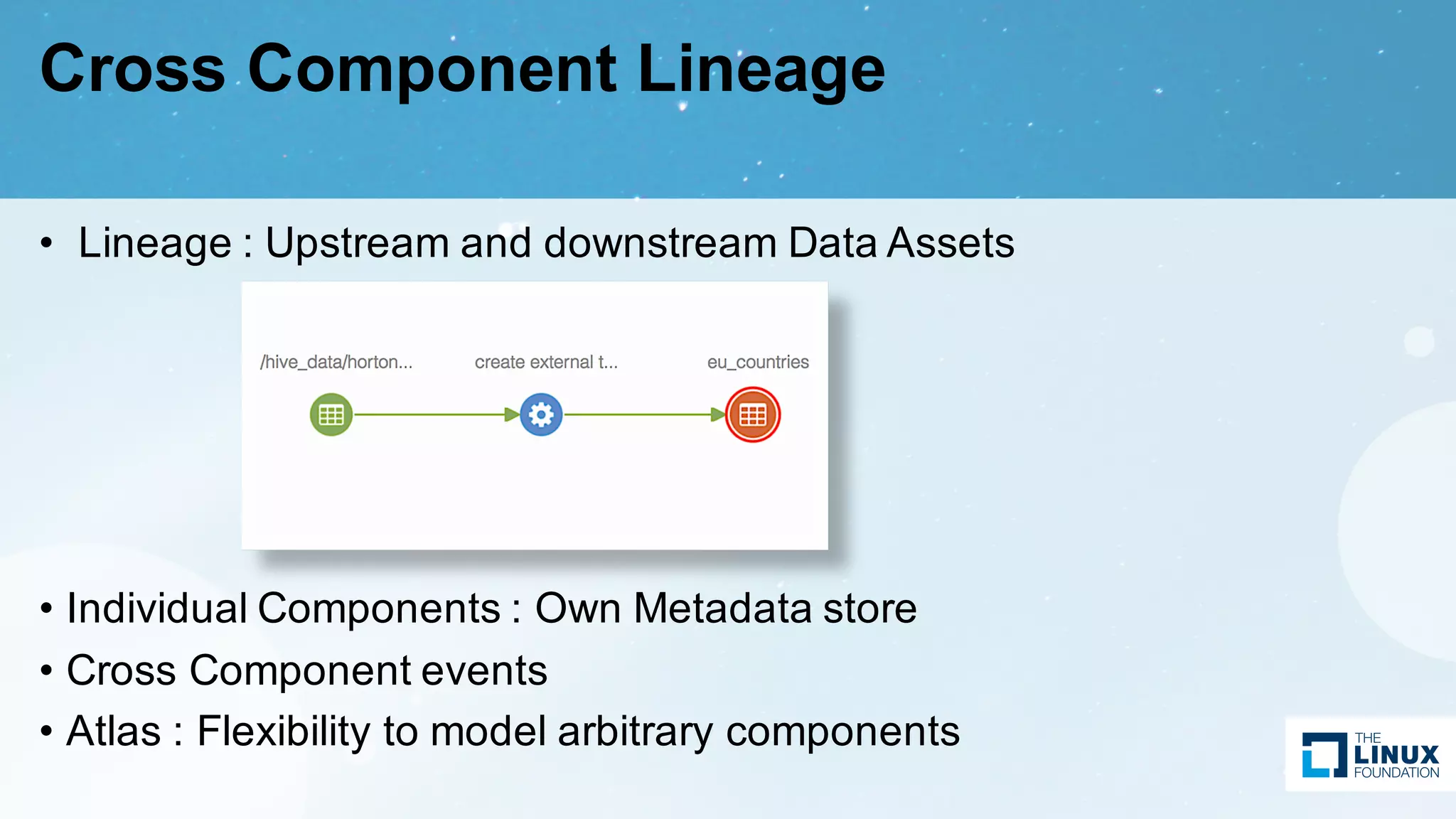 Cross Component Lineage

• Lineage : Upstream and downstream Data Assets

/hive_data/horton...

create external t...

eu_countries

• Individual Components : Own Metadata store

• Cross Component events

• Atlas : Flexibility to model arbitrary components

THE LINUX FOUNDATION